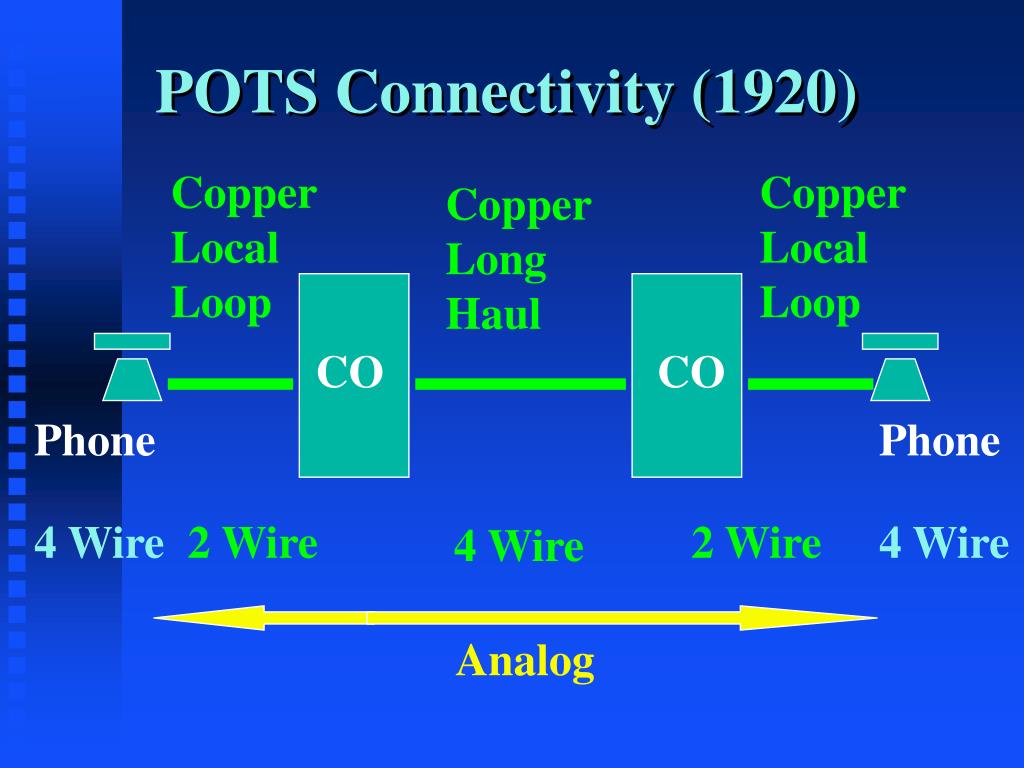 POTS Connectivity (1920)

Copper Local Loop

Copper Long Haul

Copper Local Loop

CO

CO

Phone

Phone

4 Wire 2 Wire

4 Wire

2 Wire

4 Wire

Analog